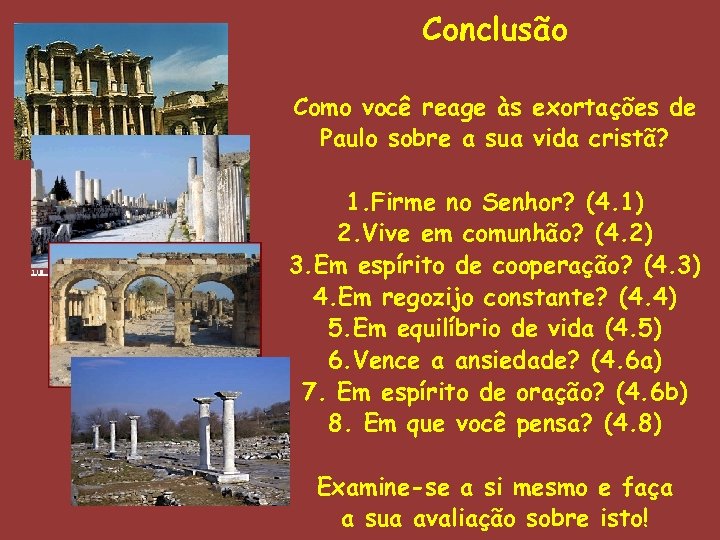 Conclusão

Como você reage às exortações de Paulo sobre a sua vida cristã?

1.Firme no Senhor? (4.1)
2.Vive em comunhão? (4.2)
3.Em espírito de cooperação? (4.3)
4.Em regozijo constante? (4.4)
5.Em equilíbrio de vida (4.5)
6.Vence a ansiedade? (4.6a)
7. Em espírito de oração? (4.6b)
8. Em que você pensa? (4.8)

Examine-se a si mesmo e faça a sua avaliação sobre isto!